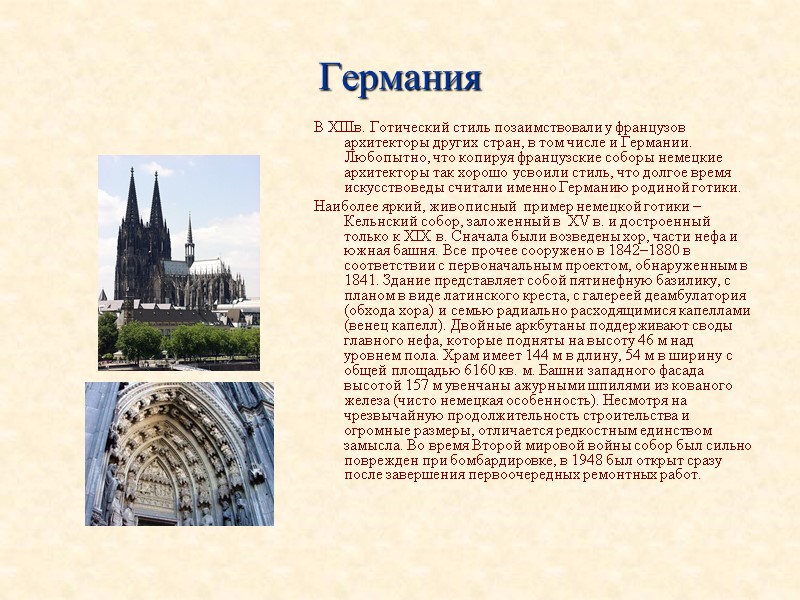 Германия

В XIIIв. Готический стиль позаимствовали у французов архитекторы других стран, в том числе и Германии. Любопытно, что копируя французские соборы немецкие архитекторы так хорошо усвоили стиль, что долгое время искусствоведы считали именно Германию родиной готики.

Наиболее яркий, живописный пример немецкой готики – Кельнский собор, заложенный в XV в. и достроенный только к XIX в. Сначала были возведены хор, части нефа и южная башня. Все прочее сооружено в 1842–1880 в соответствии с первоначальным проектом, обнаруженным в 1841. Здание представляет собой пятинефную базилику, с планом в виде латинского креста, с галереей деамбулатория (обхода хора) и семью радиально расходящимися капеллами (венец капелл). Двойные аркбутаны поддерживают своды главного нефа, которые подняты на высоту 46 м над уровнем пола. Храм имеет 144 м в длину, 54 м в ширину с общей площадью 6160 кв. м. Башни западного фасада высотой 157 м увенчаны ажурными шпилями из кованого железа (чисто немецкая особенность). Несмотря на чрезвычайную продолжительность строительства и огромные размеры, отличается редкостным единством замысла. Во время Второй мировой войны собор был сильно поврежден при бомбардировке, в 1948 был открыт сразу после завершения первоочередных ремонтных работ.